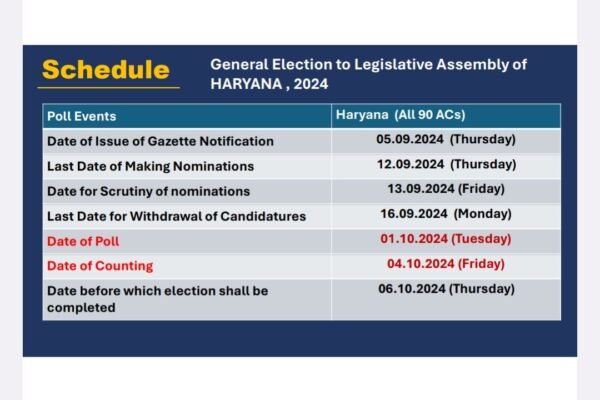 Schedule

General Election to Legislative Assembly of HARYANA , 2024

| Poll Events | Haryana (All 90 ACs) |
|---|---|
| Date of Issue of Gazette Notification | 05.09.2024 (Thursday) |
| Last Date of Making Nominations | 12.09.2024 (Thursday) |
| Date for Scrutiny of nominations | 13.09.2024 (Friday) |
| Last Date for Withdrawal of Candidatures | 16.09.2024 (Monday) |
| Date of Poll | 01.10.2024 (Tuesday) |
| Date of Counting | 04.10.2024 (Friday) |
| Date before which election shall be completed | 06.10.2024 (Thursday) |